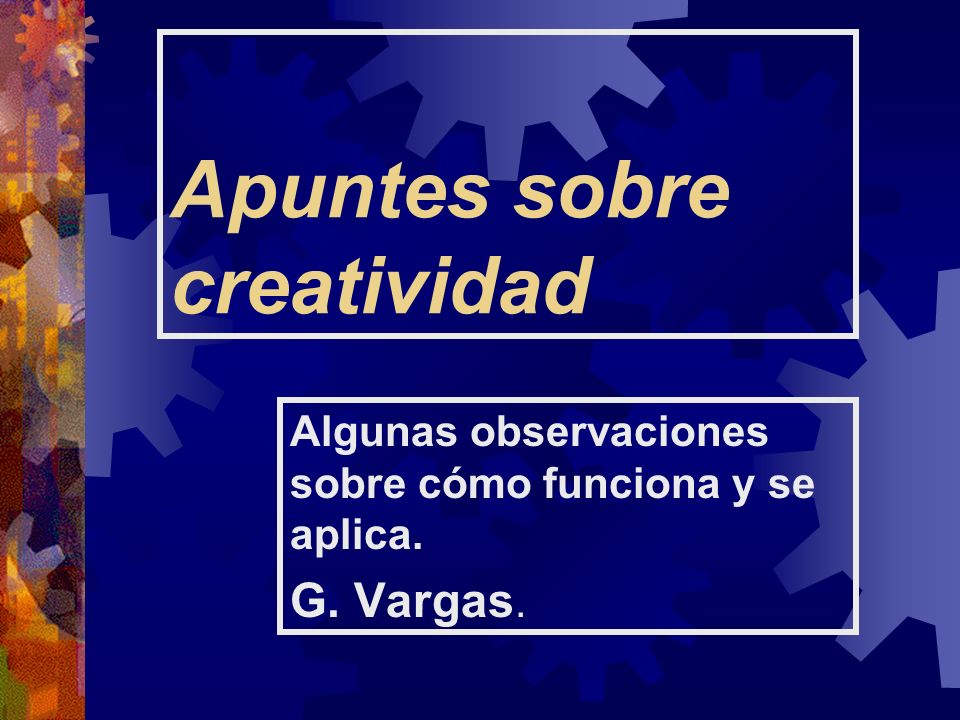 Apuntes sobre creatividad

Algunas observaciones sobre cómo funciona y se aplica.

G. Vargas.